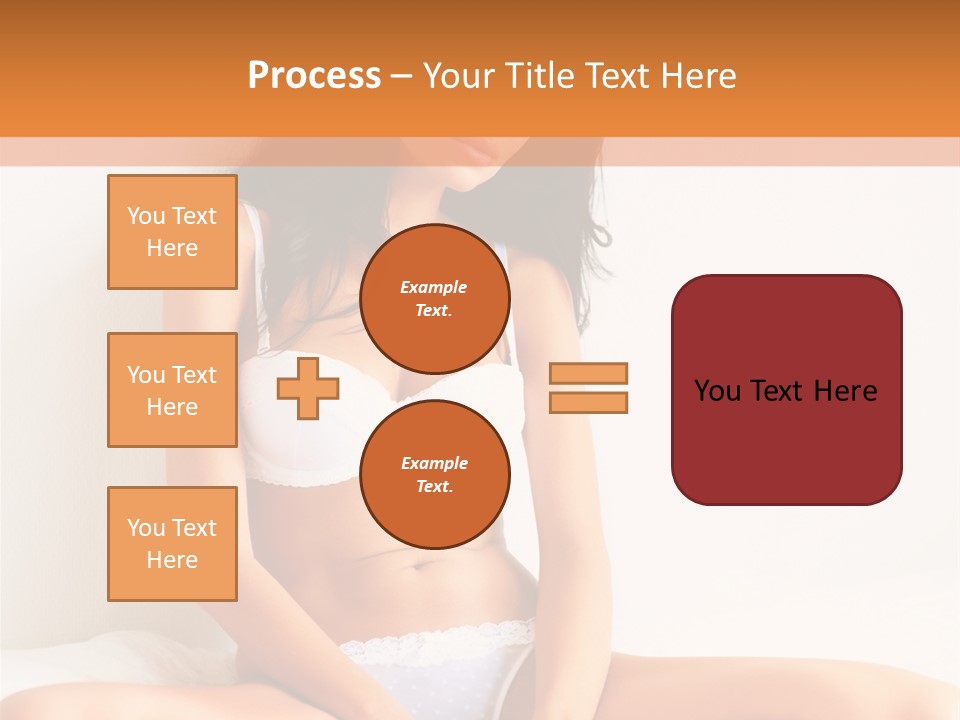 Process – Your Title Text Here

You Text Here

You Text Here

You Text Here

Example Text.

Example Text.

You Text Here